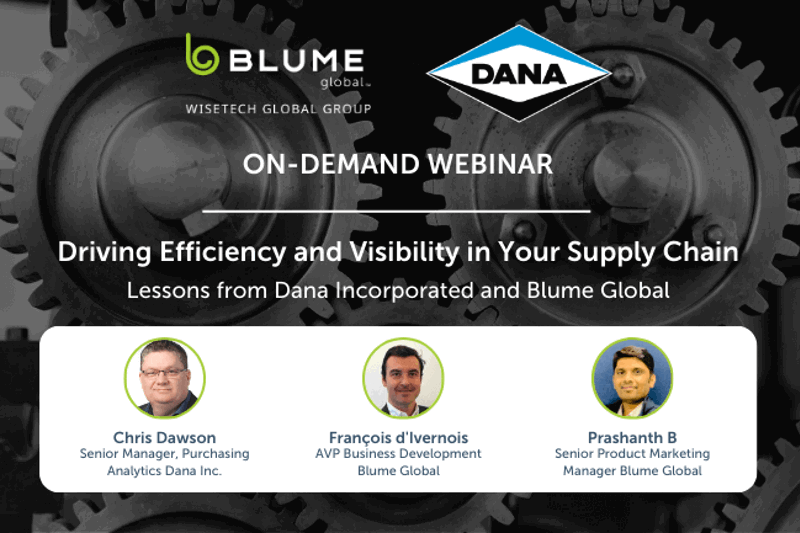 BLUME global™
WISETECH GLOBAL GROUP

DANA

ON-DEMAND WEBINAR

Driving Efficiency and Visibility in Your Supply Chain

Lessons from Dana Incorporated and Blume Global

Chris Dawson
Senior Manager, Purchasing Analytics Dana Inc.

François d'Ivernois
AVP Business Development Blume Global

Prashanth B
Senior Product Marketing Manager Blume Global